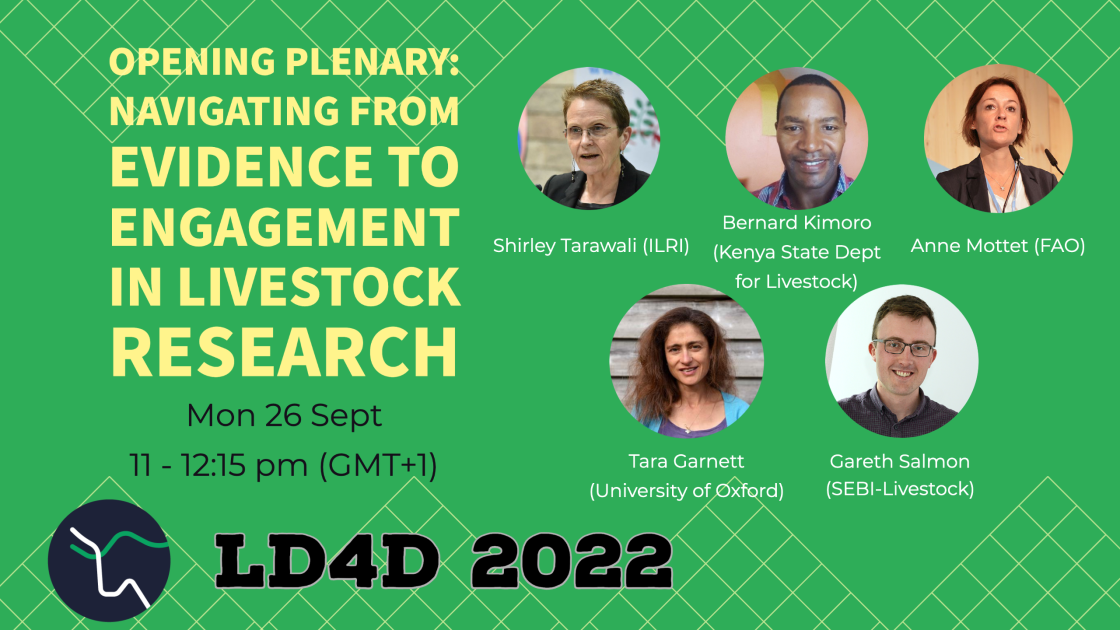 OPENING PLENARY: NAVIGATING FROM EVIDENCE TO ENGAGEMENT IN LIVESTOCK RESEARCH

Mon 26 Sept

11 - 12:15 pm (GMT+1)

Shirley Tarawali (ILRI)

Bernard Kimoro (Kenya State Dept for Livestock)

Anne Mottet (FAO)

Tara Garnett (University of Oxford)

Gareth Salmon (SEBI-Livestock)

LD4D 2022